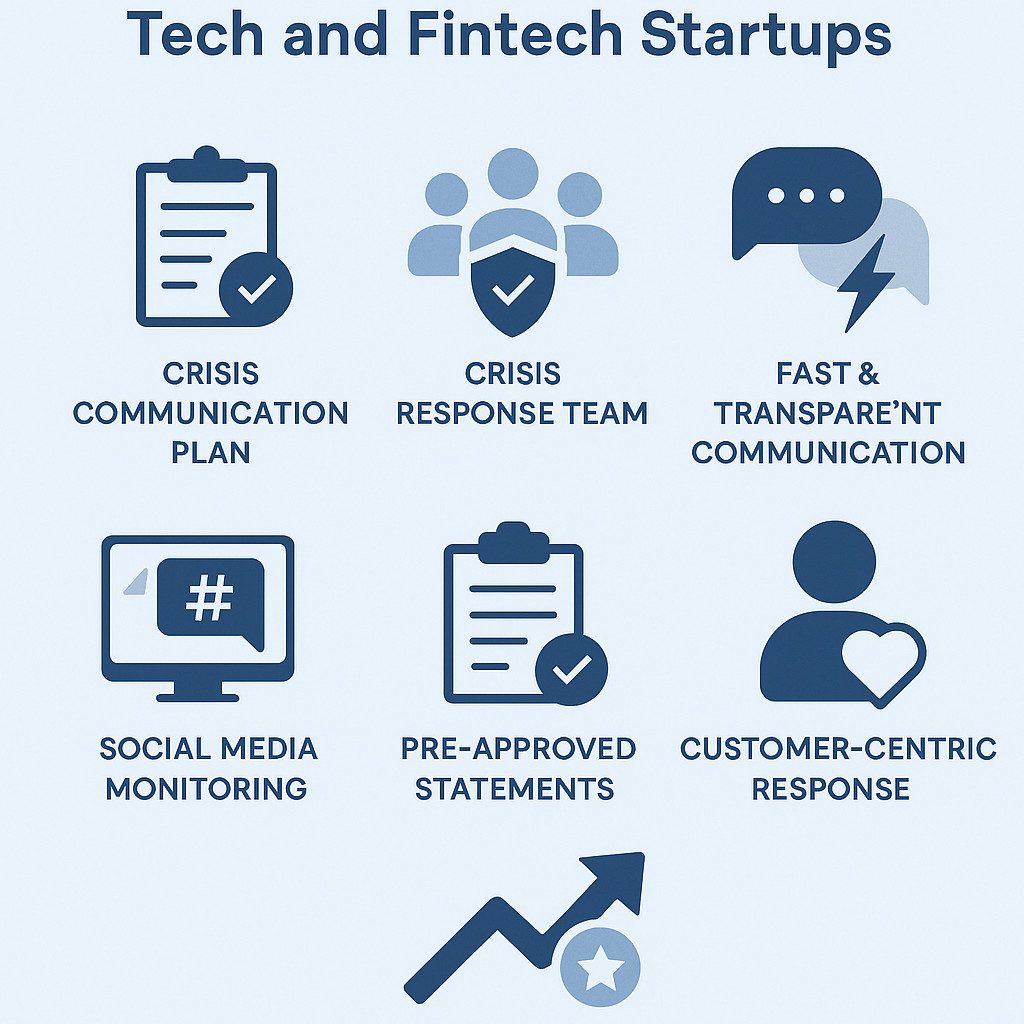 Tech and Fintech Startups

CRISIS COMMUNICATION PLAN

CRISIS RESPONSE TEAM

FAST & TRANSPARE'NT COMMUNICATION

#

SOCIAL MEDIA MONITORING

PRE-APPROVED STATEMENTS

CUSTOMER-CENTRIC RESPONSE